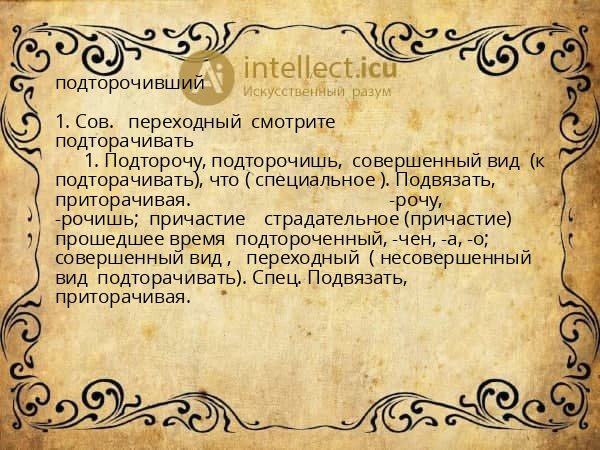 intellect.icu
Искусственный разум

подторочивший

1. Сов. переходный смотрите подторачивать
1. Подторочу, подторочишь, совершенный вид (к подторачивать), что ( специальное ). Подвязать, приторачивая. -рочу, -рочишь; причастие страдательное (причастие) прошедшее время подтороченный, -чен, -а, -о; совершенный вид , переходный ( несовершенный вид подторачивать). Спец. Подвязать, приторачивая.